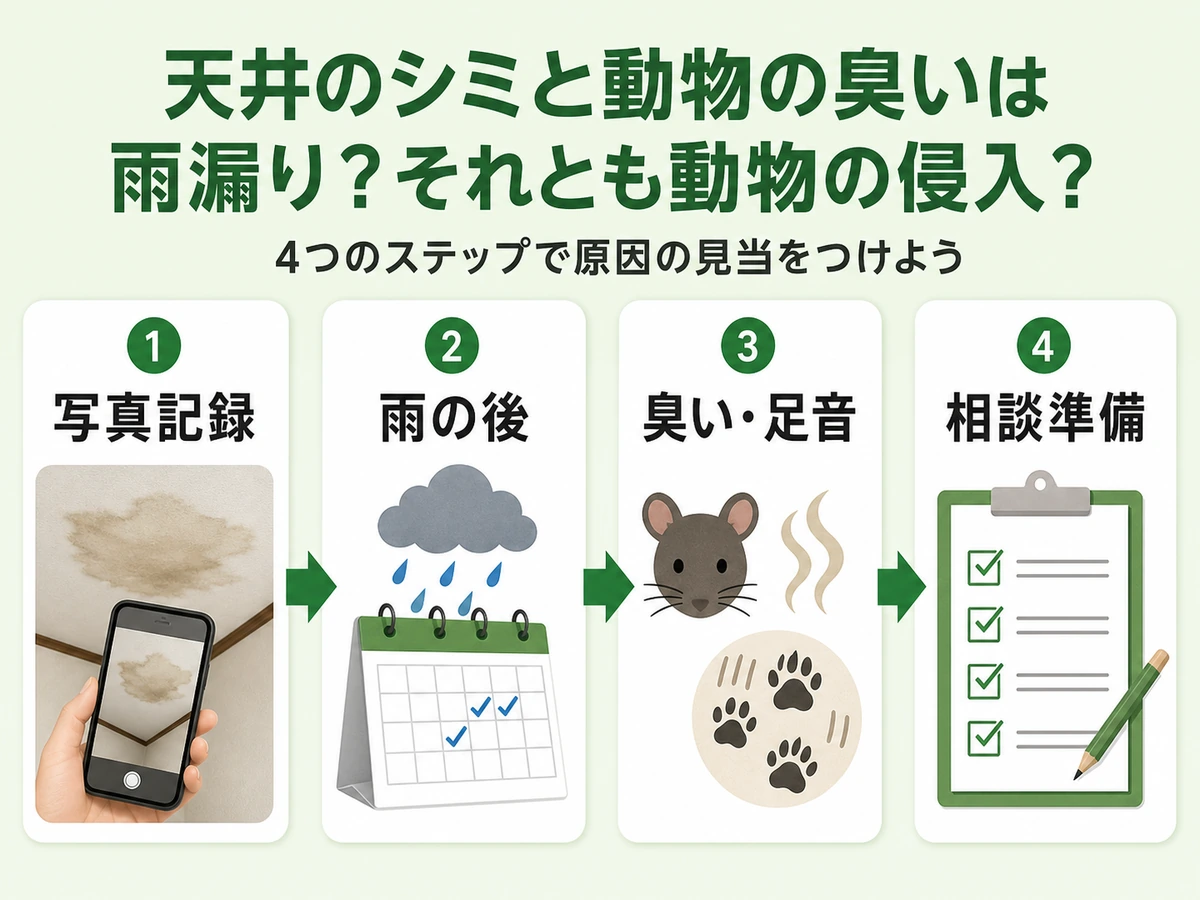 天井のシミと動物の臭いは
雨漏り？それとも動物の侵入？

4つのステップで原因の見当をつけよう

1
写真記録

2
雨の後

3
臭い・足音

4
相談準備